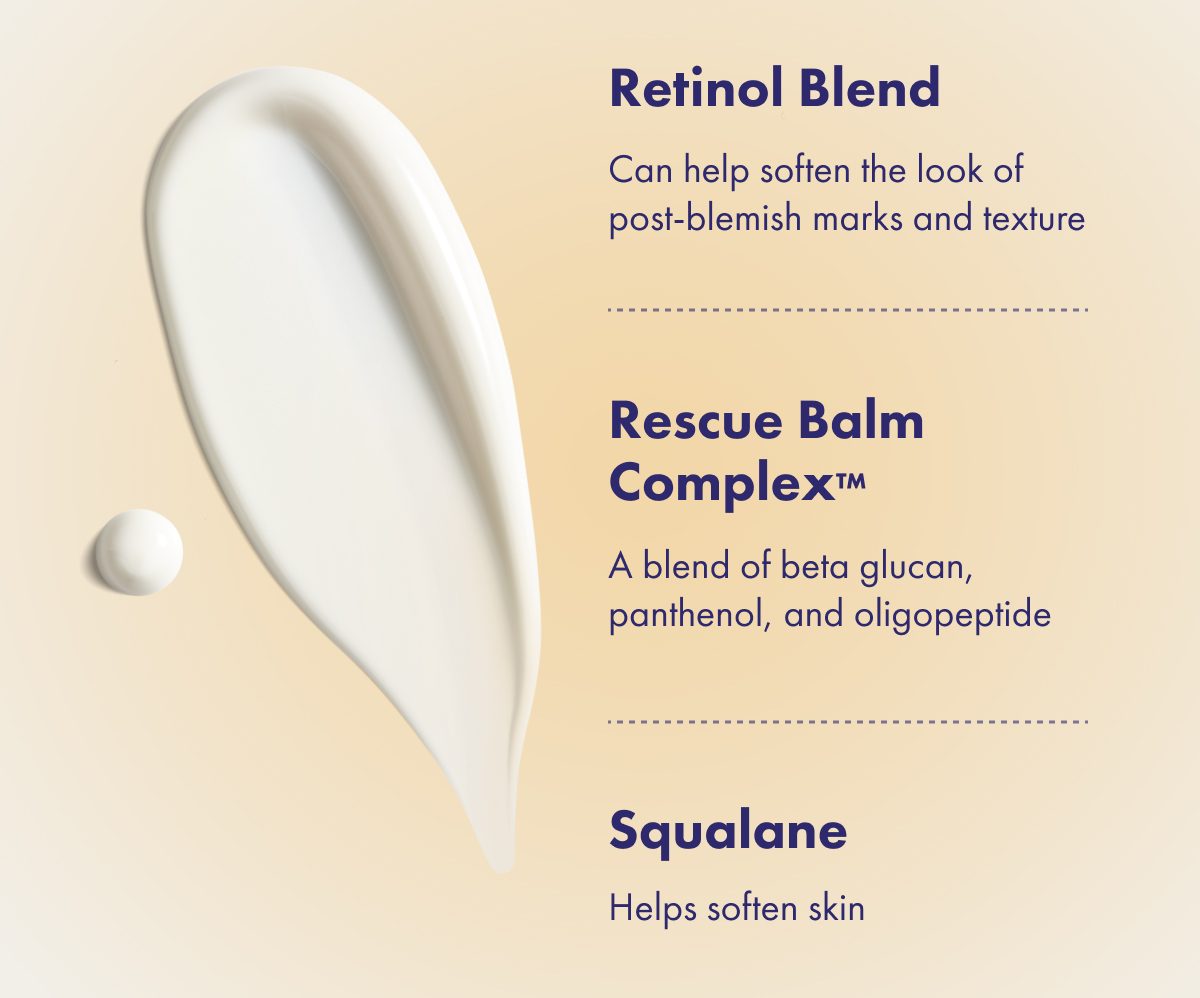 Retinol Blend

Can help soften the look of post-blemish marks and texture

Rescue Balm Complex™

A blend of beta glucan, panthenol, and oligopeptide

Squalane

Helps soften skin